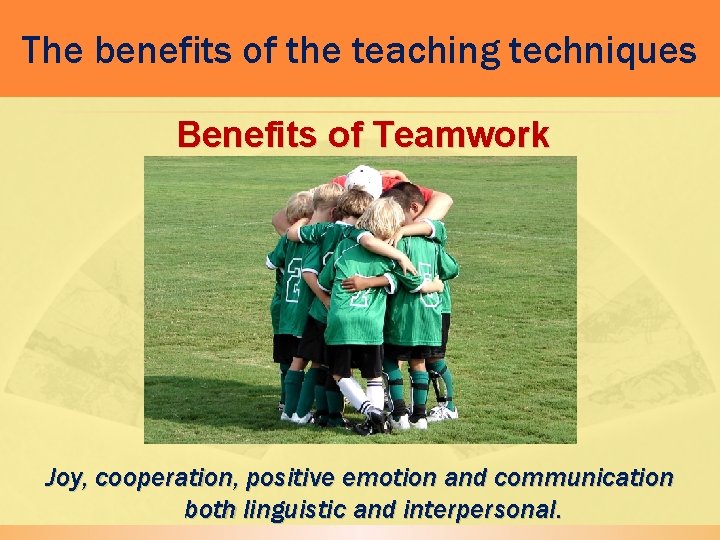 The benefits of the teaching techniques

Benefits of Teamwork

Joy, cooperation, positive emotion and communication both linguistic and interpersonal.